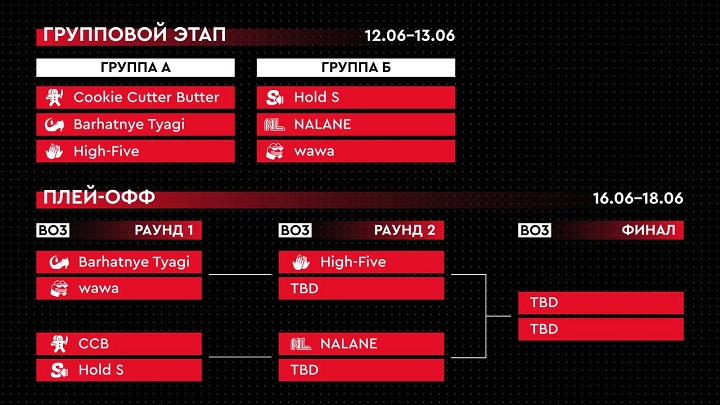 ГРУППОВОЙ ЭТАП 12.06–13.06

ГРУППА А
Cookie Cutter Butter
Barhatnye Tyagi
High-Five

ГРУППА Б
Hold S
NALANE
wawa

ПЛЕЙ-ОФФ 16.06–18.06

BO3 РАУНД 1
Barhatnye Tyagi
wawa
CCB
Hold S

BO3 РАУНД 2
High-Five
TBD
NALANE
TBD

BO3 ФИНАЛ
TBD
TBD